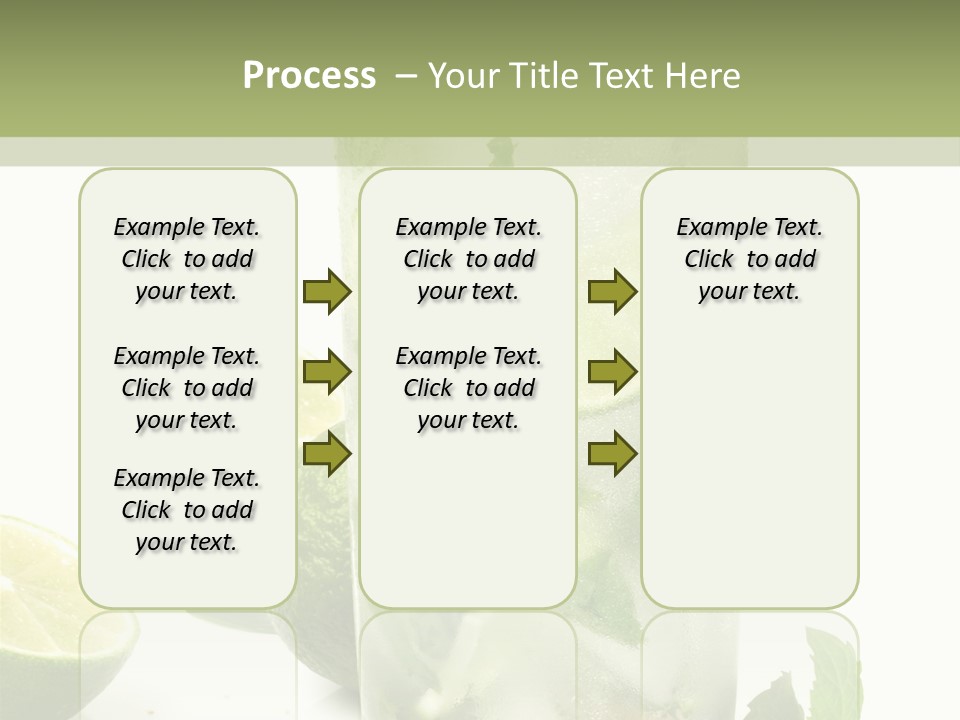 Process – Your Title Text Here

Example Text. Click to add your text.

Example Text. Click to add your text.

Example Text. Click to add your text.

Example Text. Click to add your text.

Example Text. Click to add your text.

Example Text. Click to add your text.